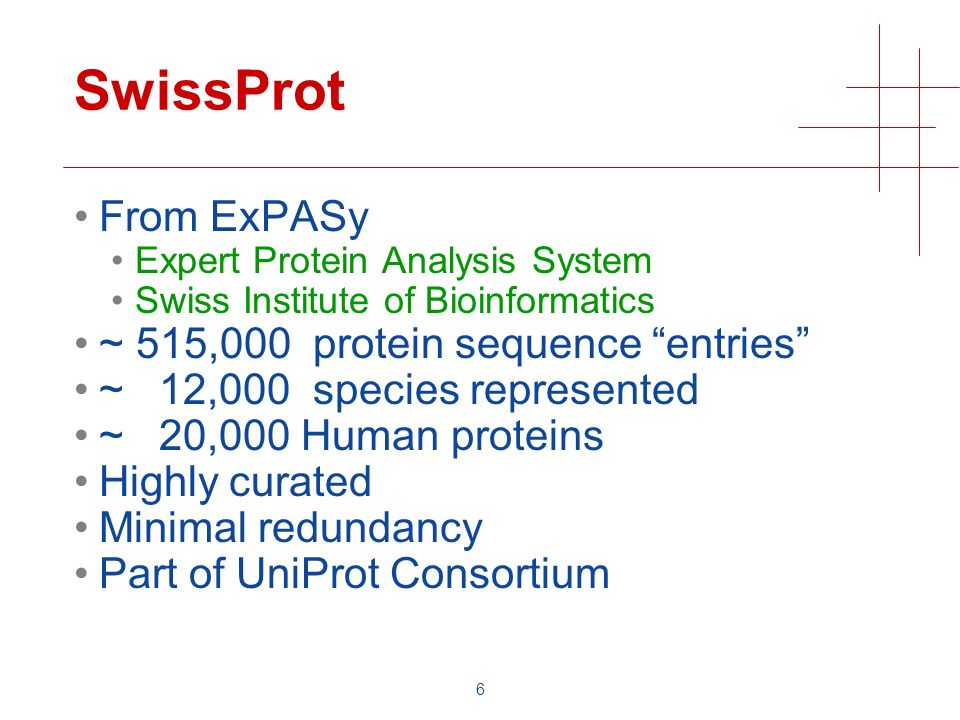 SwissProt

• From ExPASy
  • Expert Protein Analysis System
  • Swiss Institute of Bioinformatics
• ~ 515,000 protein sequence “entries”
• ~ 12,000 species represented
• ~ 20,000 Human proteins
• Highly curated
• Minimal redundancy
• Part of UniProt Consortium

6